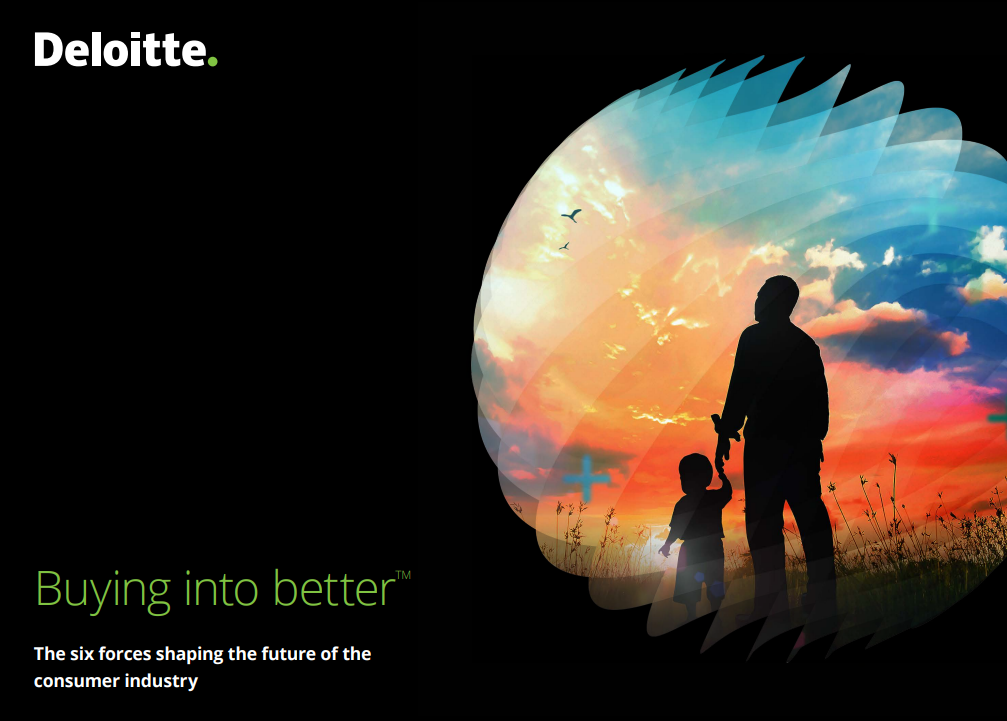 Deloitte.

Buying into better™

The six forces shaping the future of the consumer industry